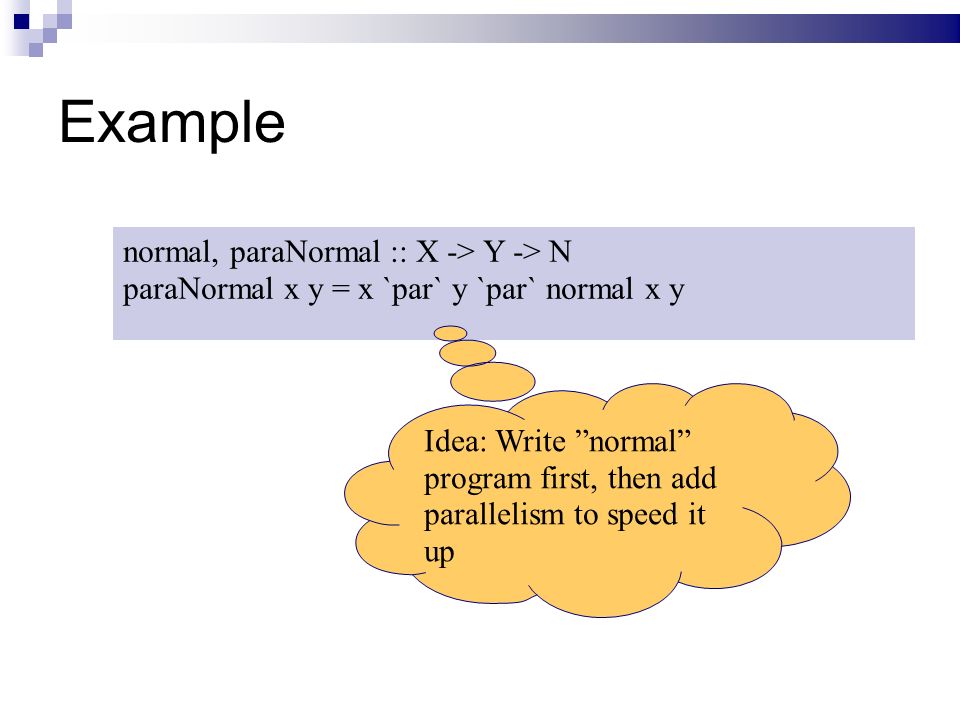 Example

normal, paraNormal :: X -> Y -> N
paraNormal x y = x `par` y `par` normal x y

Idea: Write ”normal” program first, then add parallelism to speed it up